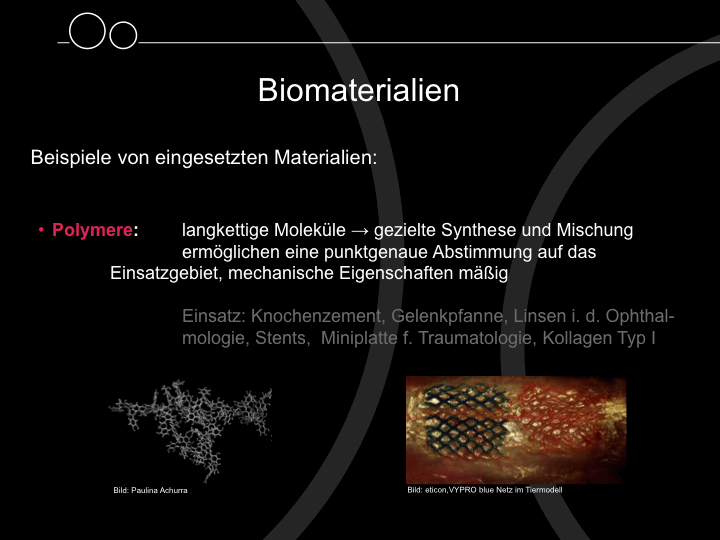 Biomaterialien

Beispiele von eingesetzten Materialien:

• Polymere: langkettige Moleküle → gezielte Synthese und Mischung ermöglichen eine punktgenaue Abstimmung auf das Einsatzgebiet, mechanische Eigenschaften mäßig

Einsatz: Knochenzement, Gelenkpfanne, Linsen i. d. Ophthalmologie, Stents, Miniplatte f. Traumatologie, Kollagen Typ I

Bild: Paulina Achurra

Bild: eticon,VYPRO blue Netz im Tiermodell